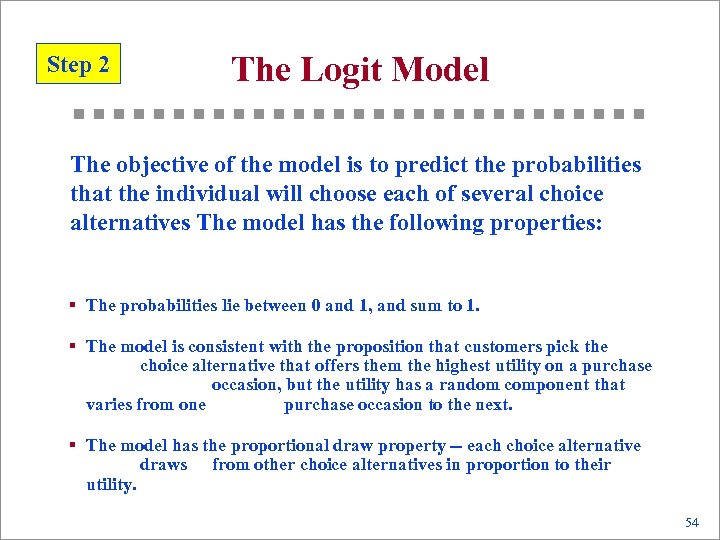 Step 2

The Logit Model

The objective of the model is to predict the probabilities that the individual will choose each of several choice alternatives The model has the following properties:

▪ The probabilities lie between 0 and 1, and sum to 1.

▪ The model is consistent with the proposition that customers pick the choice alternative that offers them the highest utility on a purchase occasion, but the utility has a random component that varies from one purchase occasion to the next.

▪ The model has the proportional draw property -- each choice alternative draws from other choice alternatives in proportion to their utility.

54